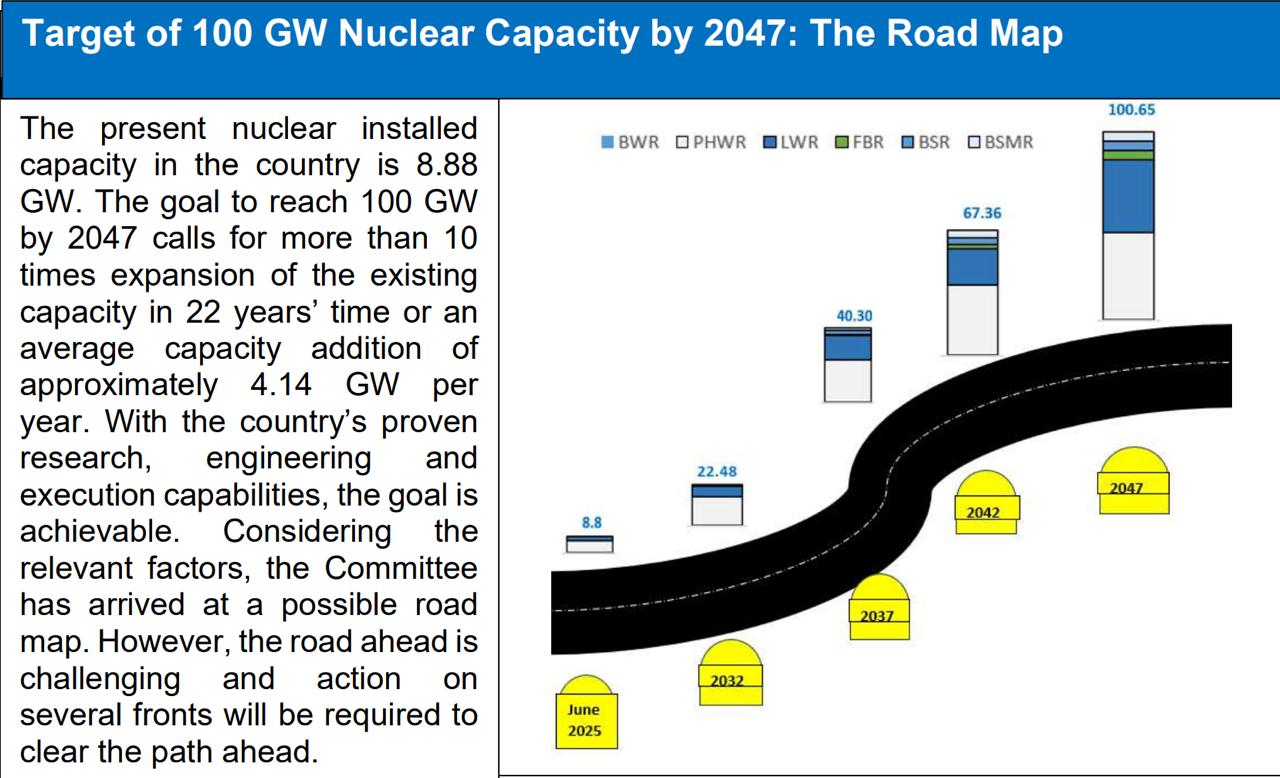 Target of 100 GW Nuclear Capacity by 2047: The Road Map

The present nuclear installed capacity in the country is 8.88 GW. The goal to reach 100 GW by 2047 calls for more than 10 times expansion of the existing capacity in 22 years' time or an average capacity addition of approximately 4.14 GW per year. With the country's proven research, engineering and execution capabilities, the goal is achievable. Considering the relevant factors, the Committee has arrived at a possible road map. However, the road ahead is challenging and action on several fronts will be required to clear the path ahead.

BWR PHWR LWR FBR BSR BSMR

8.8
22.48
40.30
67.36
100.65

June 2025
2032
2037
2042
2047